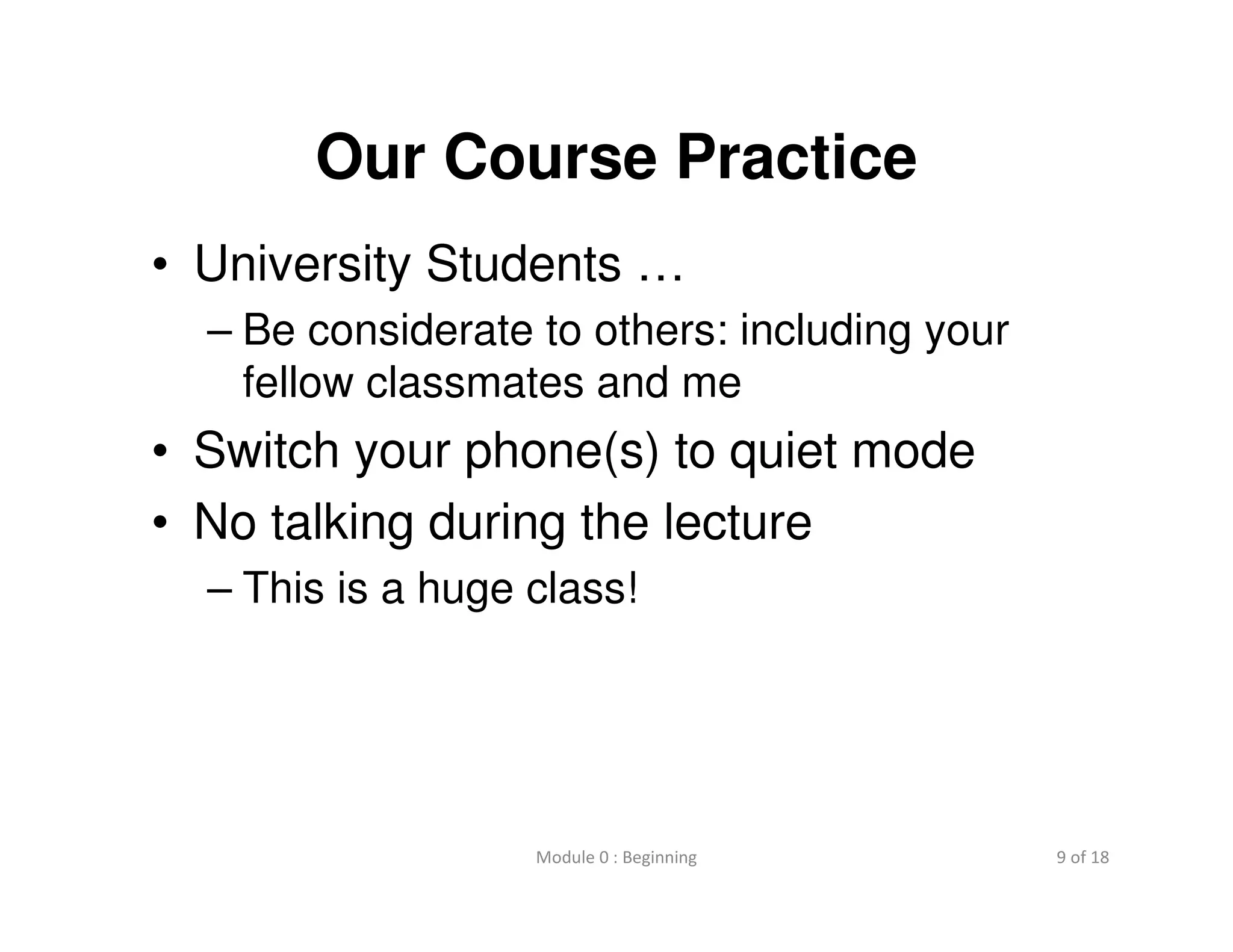 Our Course Practice

• University Students …
– Be considerate to others: including your fellow classmates and me

• Switch your phone(s) to quiet mode

• No talking during the lecture
– This is a huge class!

Module 0 : Beginning

9 of 18